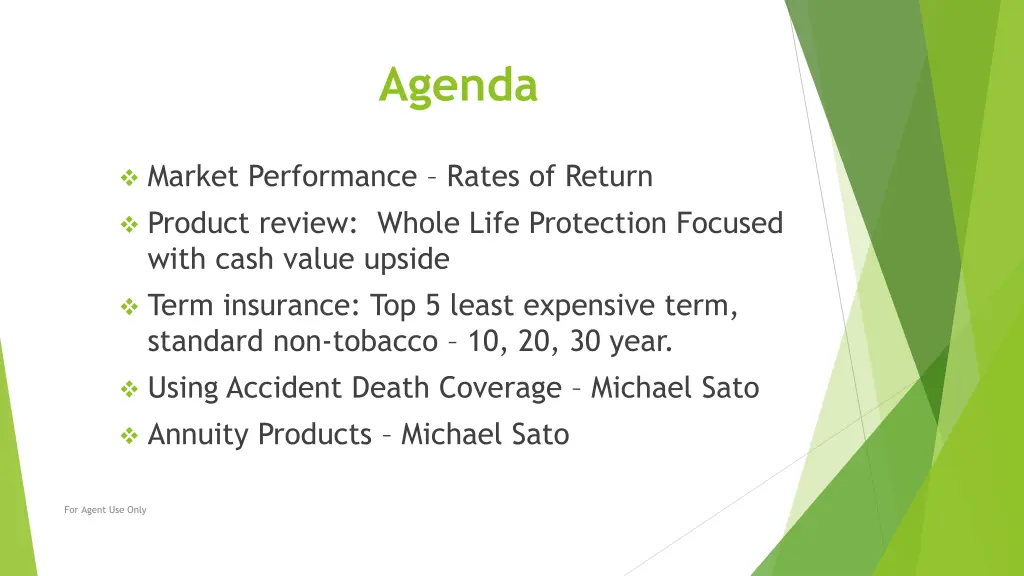 Agenda

❖ Market Performance – Rates of Return

❖ Product review:  Whole Life Protection Focused with cash value upside

❖ Term insurance: Top 5 least expensive term, standard non-tobacco – 10, 20, 30 year.

❖ Using Accident Death Coverage – Michael Sato

❖ Annuity Products – Michael Sato

For Agent Use Only